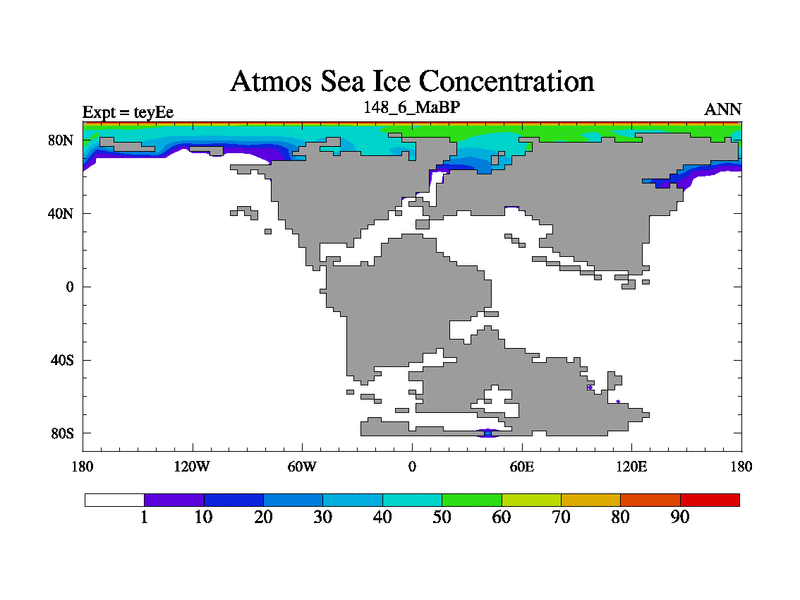 Atmos Sea Ice Concentration

Expt = teyEe

148_6_MaBP

ANN

80N

40N

0

40S

80S

180

120W

60W

0

60E

120E

180

1

10

20

30

40

50

60

70

80

90